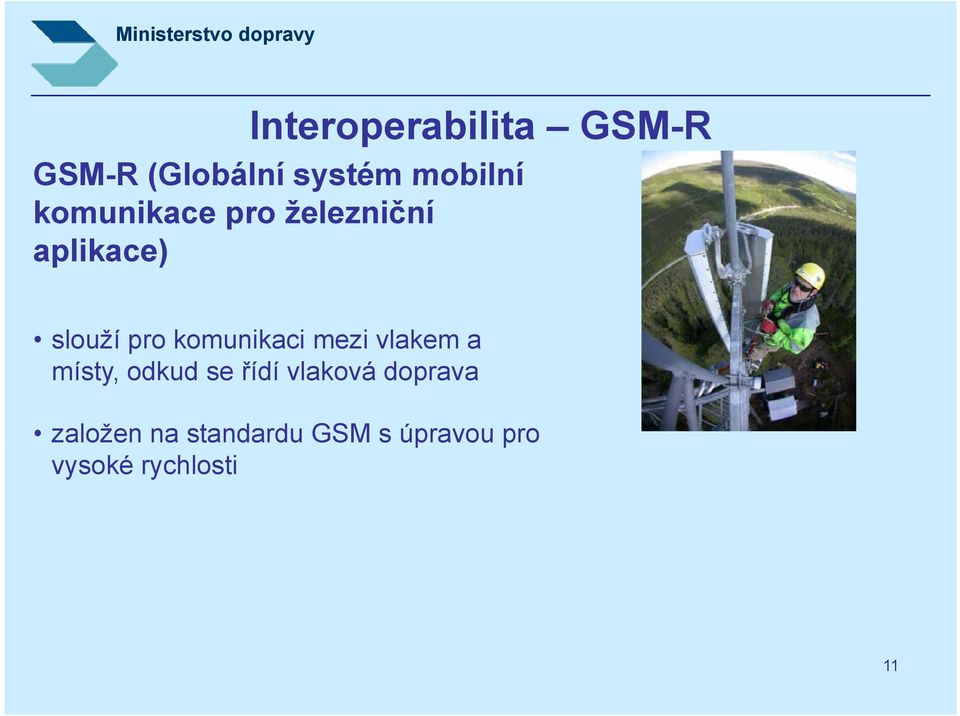 Ministerstvo dopravy

Interoperabilita – GSM-R

GSM-R (Globální systém mobilní komunikace pro železniční aplikace)

• slouží pro komunikaci mezi vlakem a místy, odkud se řídí vlaková doprava

• založen na standardu GSM s úpravou pro vysoké rychlosti

11